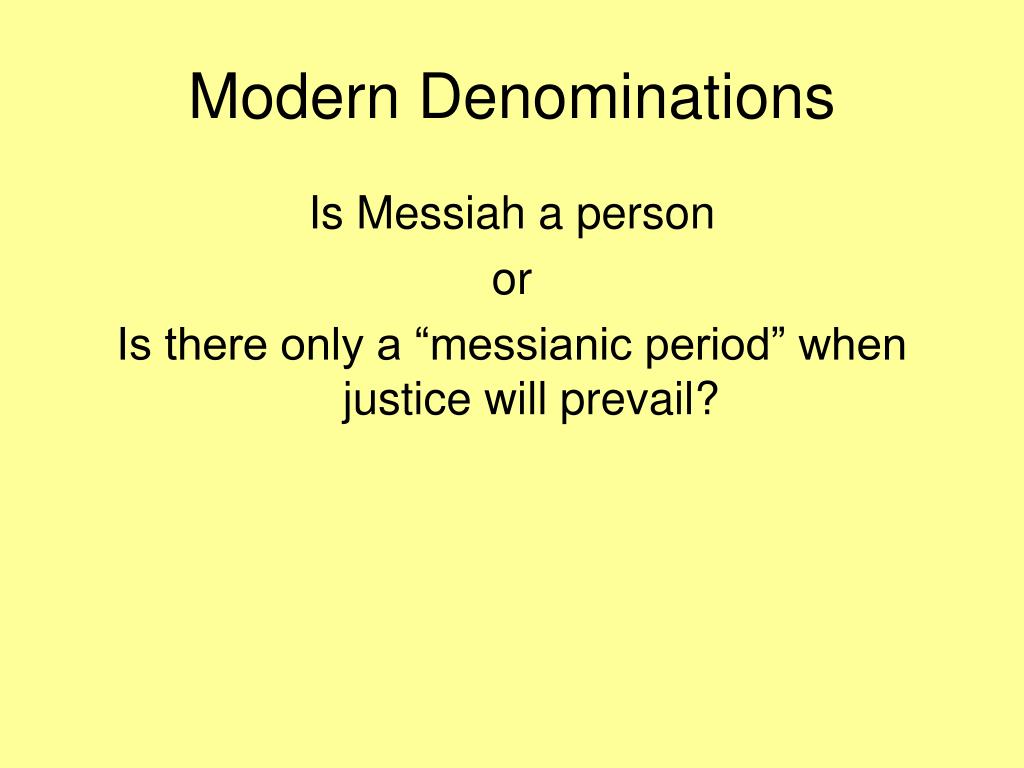 Modern Denominations

Is Messiah a person

or

Is there only a “messianic period” when justice will prevail?